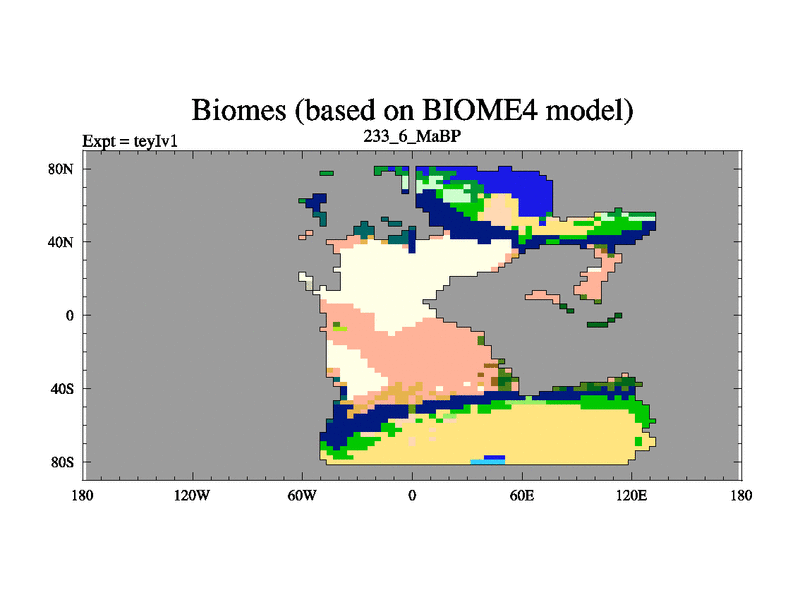 Biomes (based on BIOME4 model)

Expt = teyIv1

233_6_MaBP

80N
40N
0
40S
80S

180
120W
60W
0
60E
120E
180